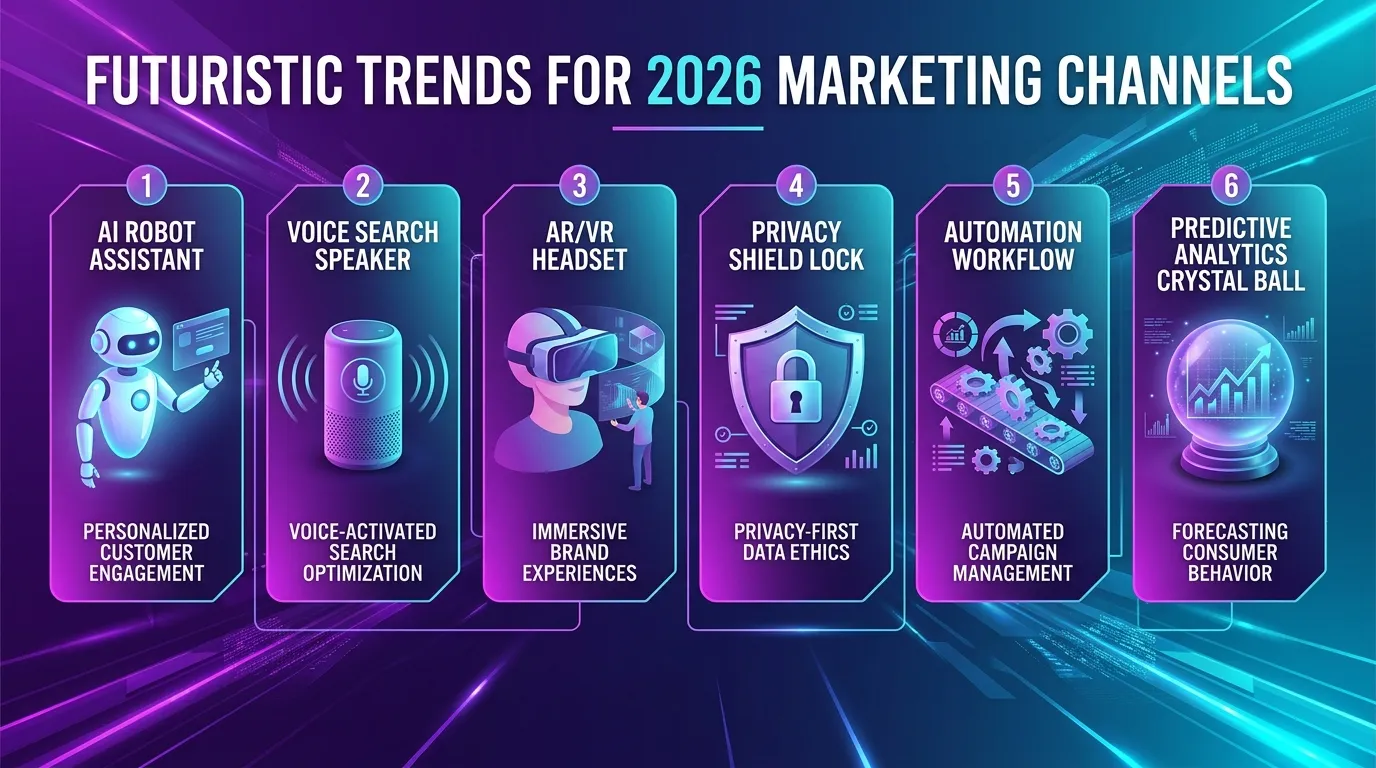 FUTURISTIC TRENDS FOR 2026 MARKETING CHANNELS

1
AI ROBOT ASSISTANT
PERSONALIZED CUSTOMER ENGAGEMENT

2
VOICE SEARCH SPEAKER
VOICE-ACTIVATED SEARCH OPTIMIZATION

3
AR/VR HEADSET
IMMERSIVE BRAND EXPERIENCES

4
PRIVACY SHIELD LOCK
PRIVACY-FIRST DATA ETHICS

5
AUTOMATION WORKFLOW
AUTOMATED CAMPAIGN MANAGEMENT

6
PREDICTIVE ANALYTICS CRYSTAL BALL
FORECASTING CONSUMER BEHAVIOR